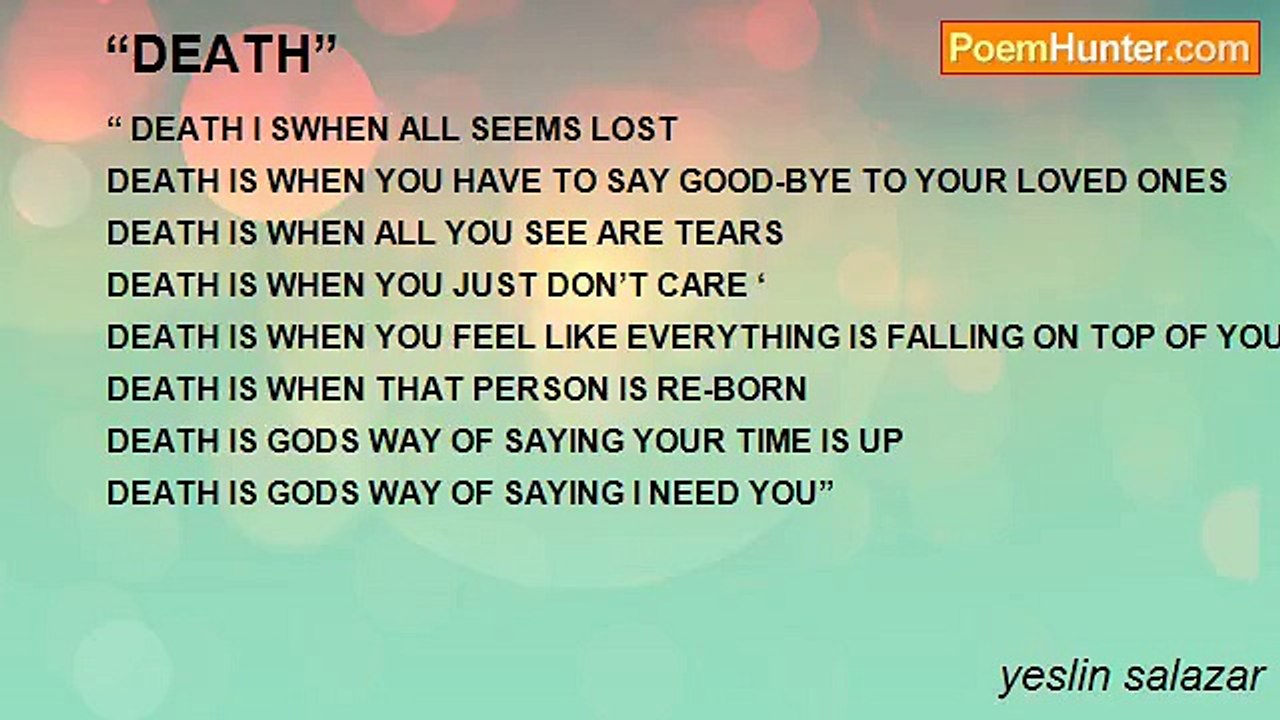 “DEATH”

PoemHunter.com

“ DEATH I SWHEN ALL SEEMS LOST
DEATH IS WHEN YOU HAVE TO SAY GOOD-BYE TO YOUR LOVED ONES
DEATH IS WHEN ALL YOU SEE ARE TEARS
DEATH IS WHEN YOU JUST DON’T CARE ‘
DEATH IS WHEN YOU FEEL LIKE EVERYTHING IS FALLING ON TOP OF YOU
DEATH IS WHEN THAT PERSON IS RE-BORN
DEATH IS GODS WAY OF SAYING YOUR TIME IS UP
DEATH IS GODS WAY OF SAYING I NEED YOU”

yeslin salazar